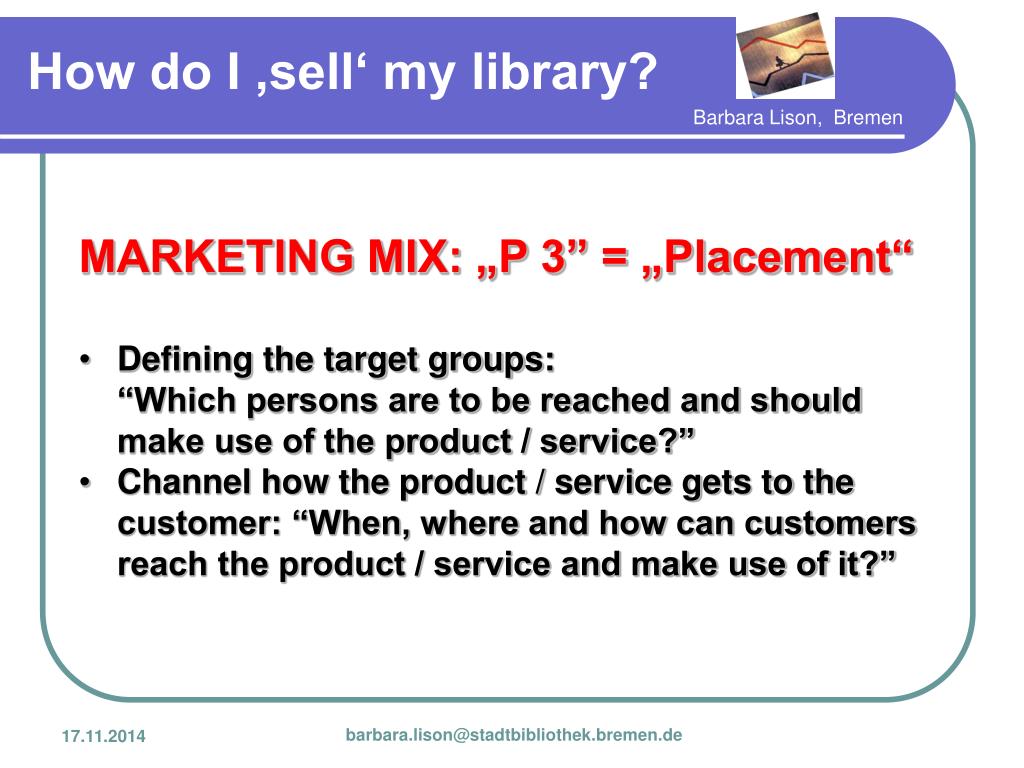 How do I ‚sell‘ my library?

Barbara Lison, Bremen

MARKETING MIX: „P 3” = „Placement“

• Defining the target groups:
“Which persons are to be reached and should make use of the product / service?”
• Channel how the product / service gets to the customer: “When, where and how can customers reach the product / service and make use of it?”

17.11.2014

barbara.lison@stadtbibliothek.bremen.de